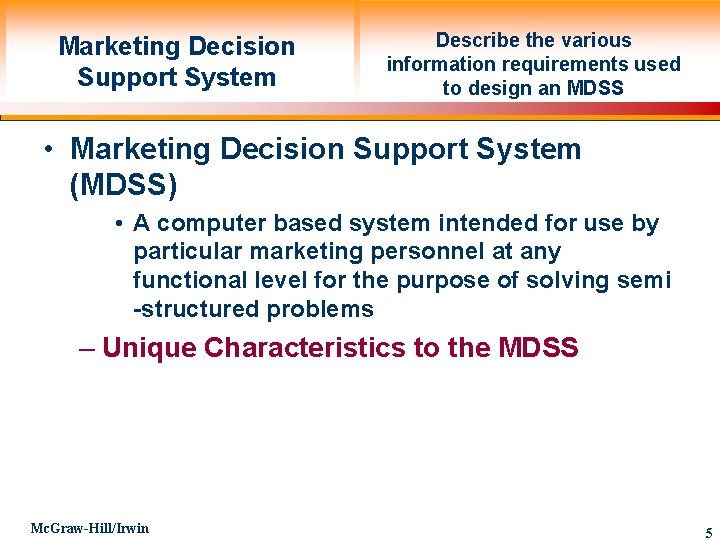 Marketing Decision Support System

Describe the various information requirements used to design an MDSS

• Marketing Decision Support System (MDSS)

• A computer based system intended for use by particular marketing personnel at any functional level for the purpose of solving semi -structured problems

– Unique Characteristics to the MDSS

McGraw-Hill/Irwin

5